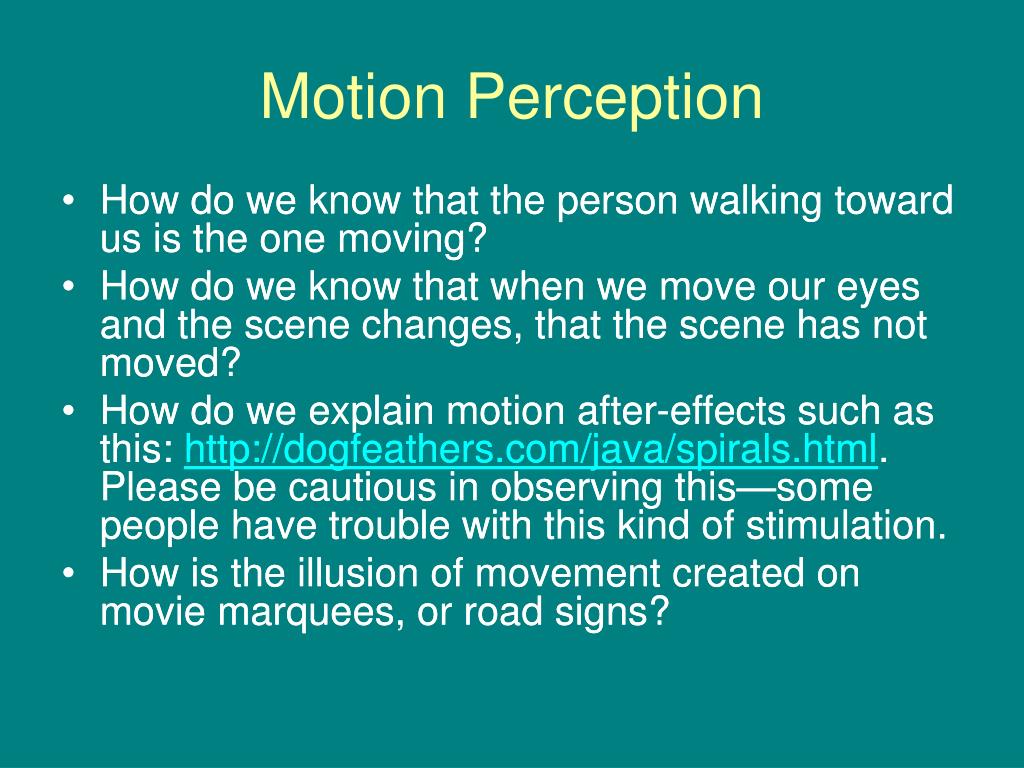 Motion Perception

• How do we know that the person walking toward us is the one moving?
• How do we know that when we move our eyes and the scene changes, that the scene has not moved?
• How do we explain motion after-effects such as this: http://dogfeathers.com/java/spirals.html. Please be cautious in observing this—some people have trouble with this kind of stimulation.
• How is the illusion of movement created on movie marquees, or road signs?